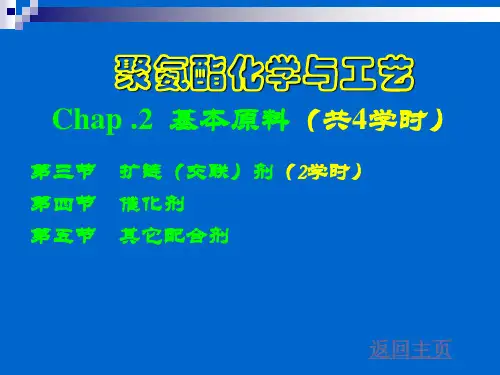 聚氨酯化学与工艺

Chap .2 基本原料（共4学时）

第三节 扩链（交联）剂（2学时）

第四节 催化剂

第五节 其它配合剂

返回主页